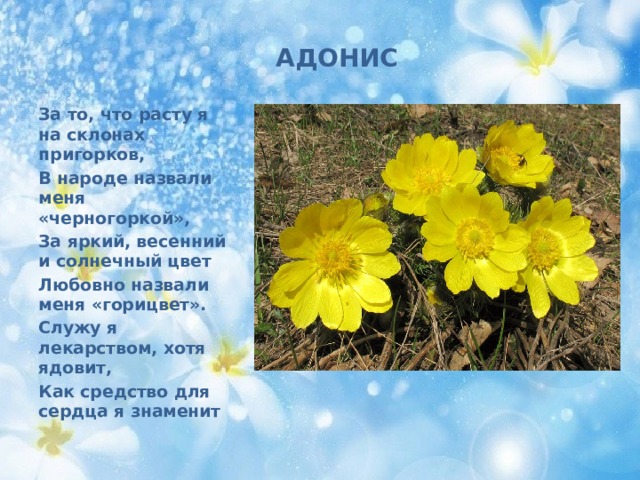 АДОНИС

За то, что расту я на склонах пригорков,

В народе назвали меня «черногоркой»,

За яркий, весенний и солнечный цвет

Любовно назвали меня «горицвет».

Служу я лекарством, хотя ядовит,

Как средство для сердца я знаменит